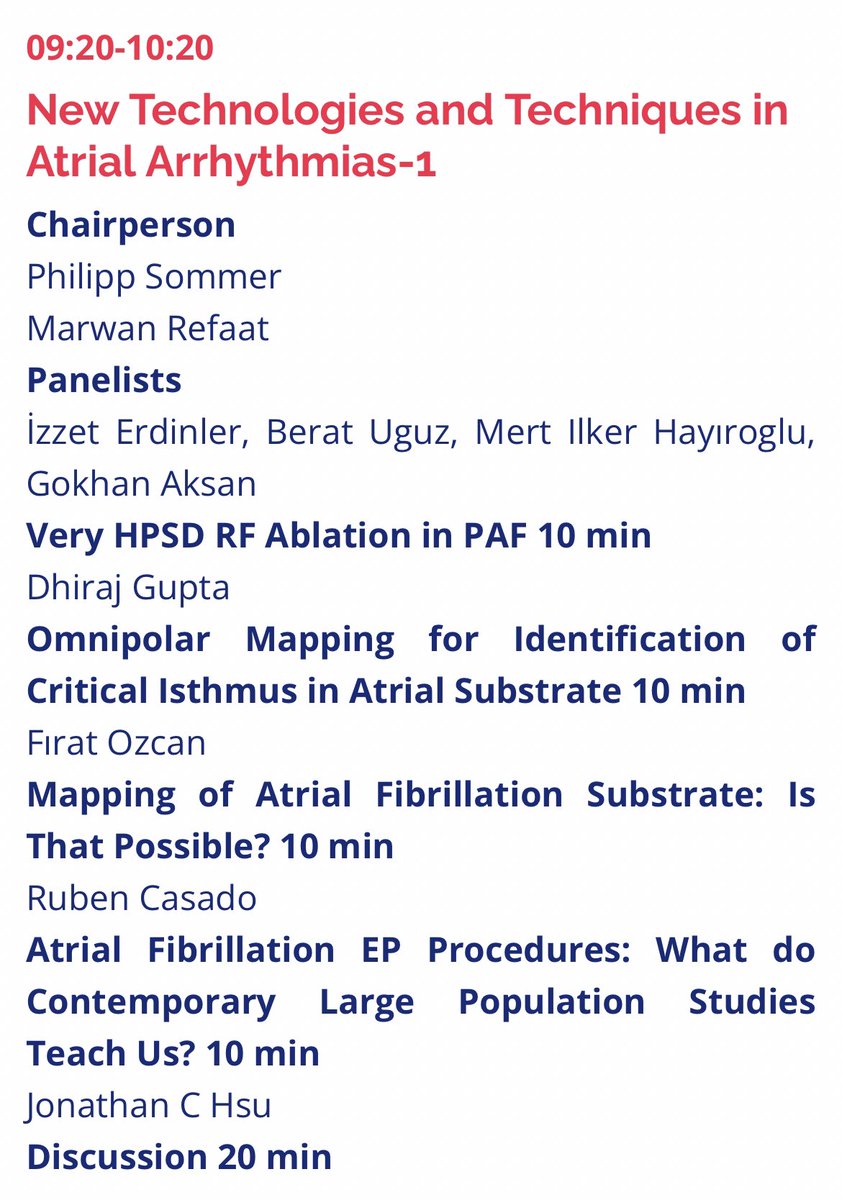 09:20-10:20

New Technologies and Techniques in Atrial Arrhythmias-1

Chairperson

Philipp Sommer

Marwan Refaat

Panelists

İzzet Erdinler, Berat Uguz, Mert Ilker Hayıroglu, Gokhan Aksan

Very HPSD RF Ablation in PAF 10 min

Dhiraj Gupta

Omnipolar Mapping for Identification of Critical Isthmus in Atrial Substrate 10 min

Fırat Ozcan

Mapping of Atrial Fibrillation Substrate: Is That Possible? 10 min

Ruben Casado

Atrial Fibrillation EP Procedures: What do Contemporary Large Population Studies Teach Us? 10 min

Jonathan C Hsu

Discussion 20 min